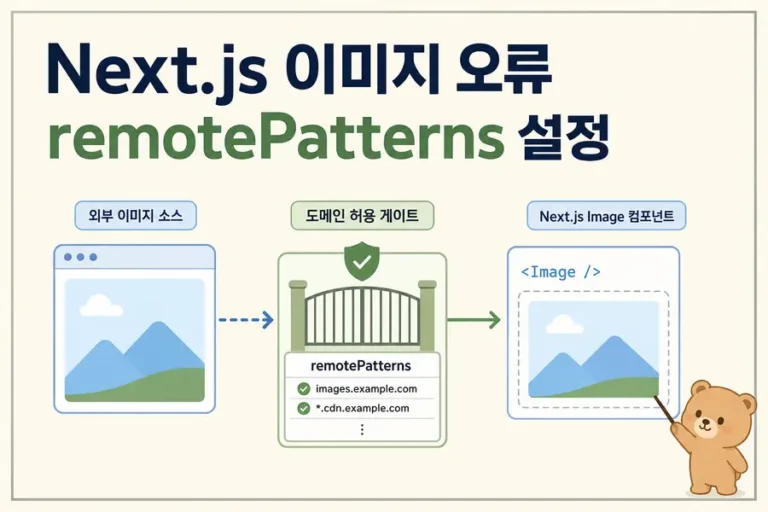 Next.js 이미지 오류
remotePatterns 설정

외부 이미지 소스

도메인 허용 게이트

Next.js Image 컴포넌트

<Image />

remotePatterns
images.example.com
*.cdn.example.com
⋮